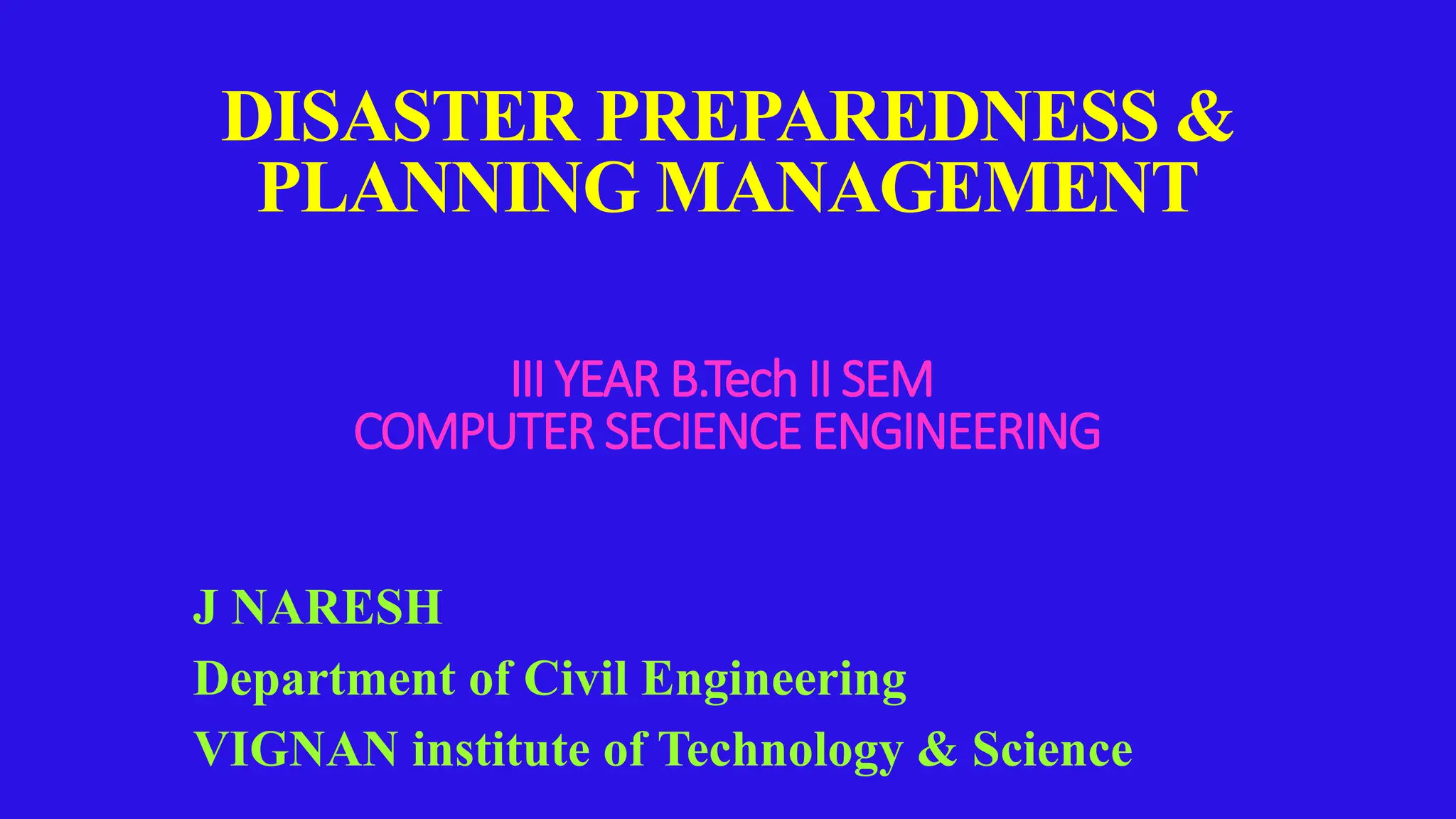 DISASTER PREPAREDNESS & PLANNING MANAGEMENT

III YEAR B.Tech II SEM
COMPUTER SECIENCE ENGINEERING

J NARESH
Department of Civil Engineering
VIGNAN institute of Technology & Science